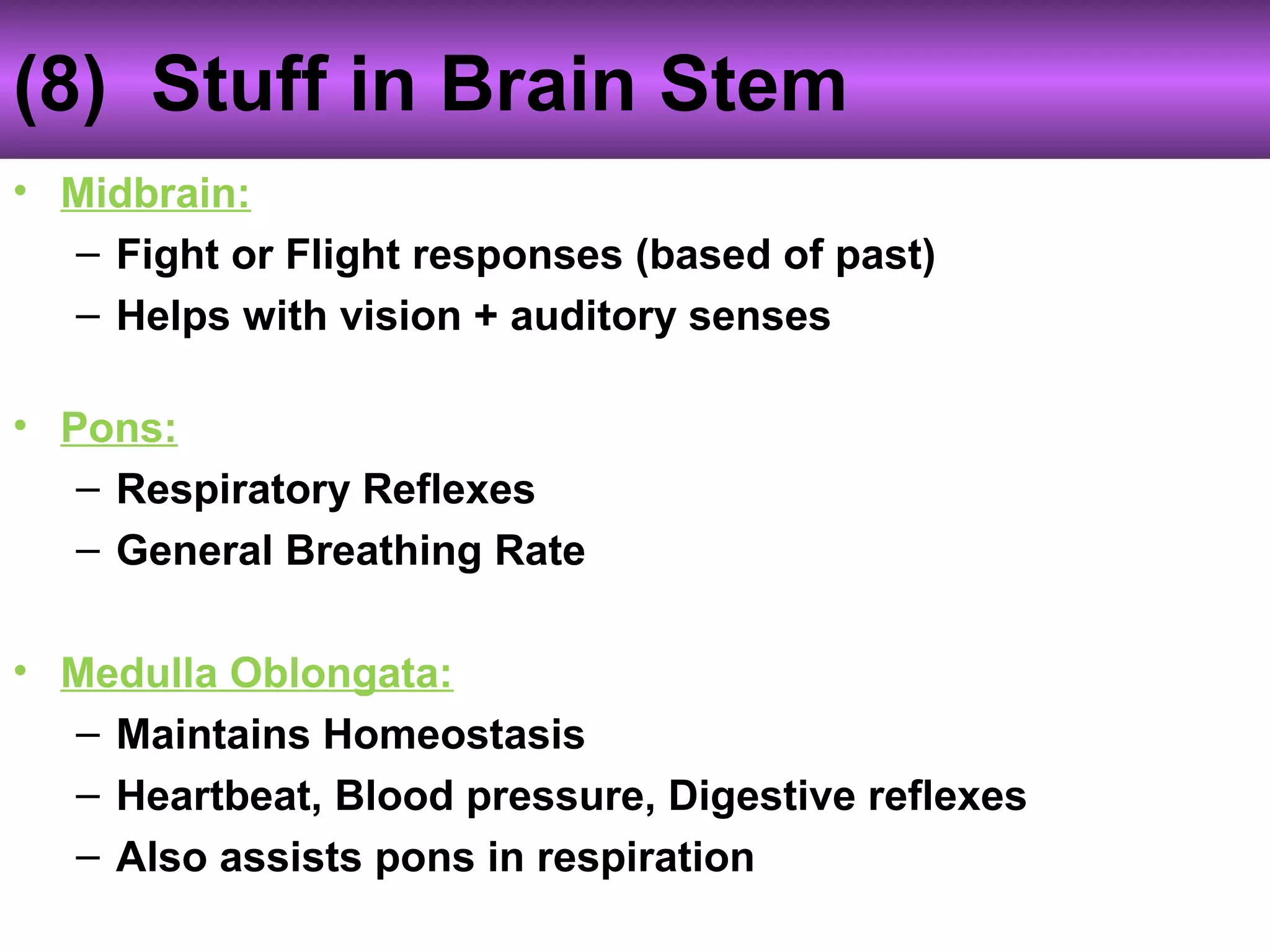 (8) Stuff in Brain Stem

• Midbrain:
– Fight or Flight responses (based of past)
– Helps with vision + auditory senses

• Pons:
– Respiratory Reflexes
– General Breathing Rate

• Medulla Oblongata:
– Maintains Homeostasis
– Heartbeat, Blood pressure, Digestive reflexes
– Also assists pons in respiration